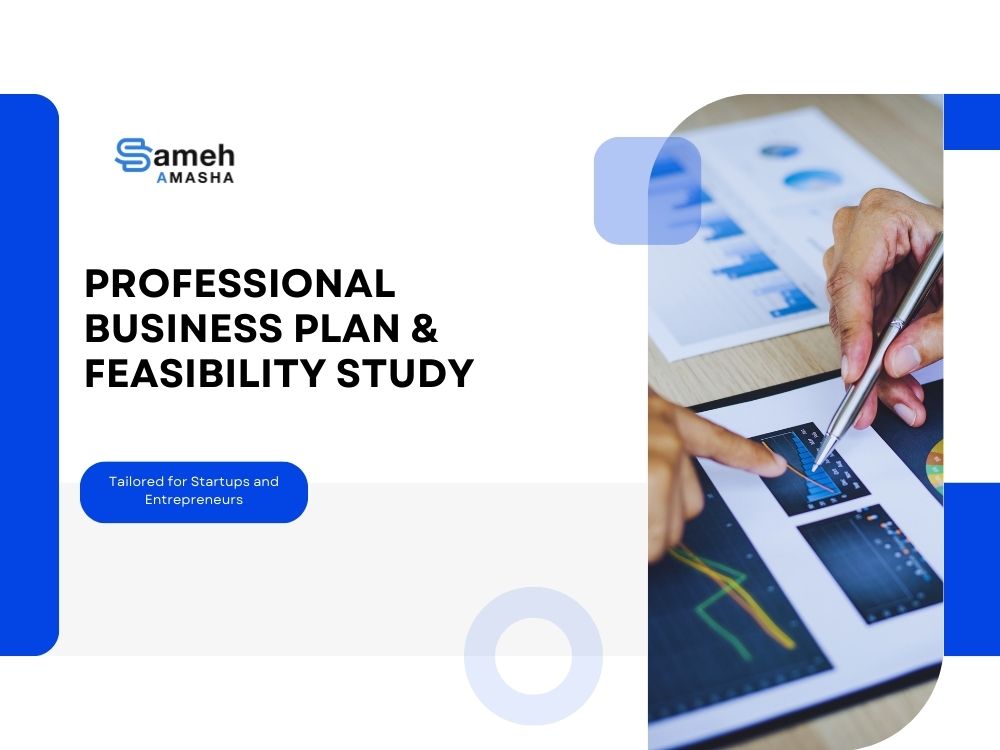 Sameh
AMASHA

PROFESSIONAL BUSINESS PLAN & FEASIBILITY STUDY

Tailored for Startups and Entrepreneurs